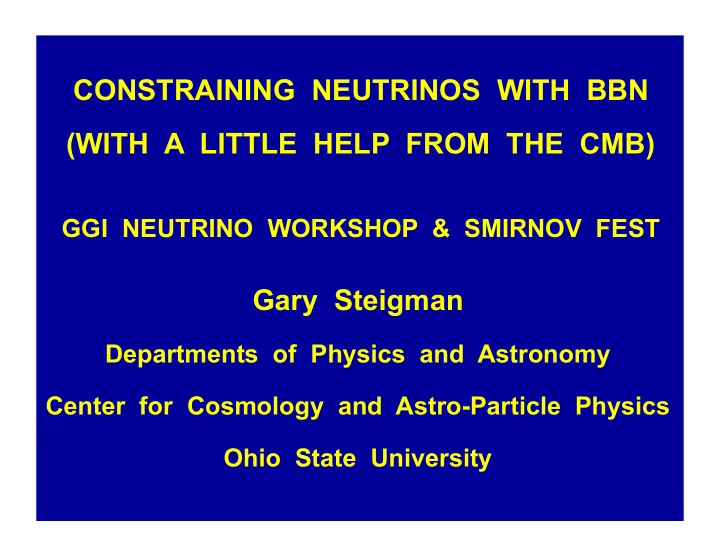 CONSTRAINING NEUTRINOS WITH BBN
(WITH A LITTLE HELP FROM THE CMB)

GGI NEUTRINO WORKSHOP & SMIRNOV FEST

Gary Steigman

Departments of Physics and Astronomy

Center for Cosmology and Astro-Particle Physics

Ohio State University